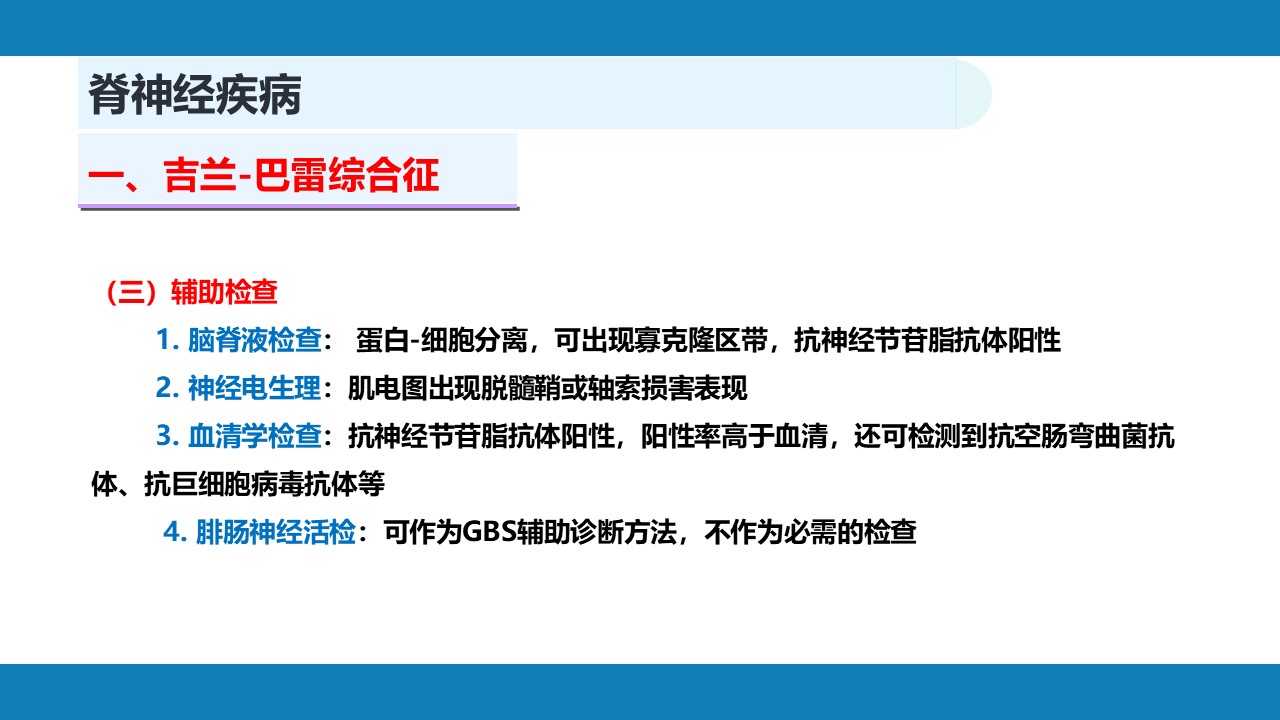 脊神经疾病

一、吉兰-巴雷综合征

（三）辅助检查

1. 脑脊液检查： 蛋白-细胞分离，可出现寡克隆区带，抗神经节苷脂抗体阳性

2. 神经电生理：肌电图出现脱髓鞘或轴索损害表现

3. 血清学检查：抗神经节苷脂抗体阳性，阳性率高于血清，还可检测到抗空肠弯曲菌抗体、抗巨细胞病毒抗体等

4. 腓肠神经活检：可作为GBS辅助诊断方法，不作为必需的检查